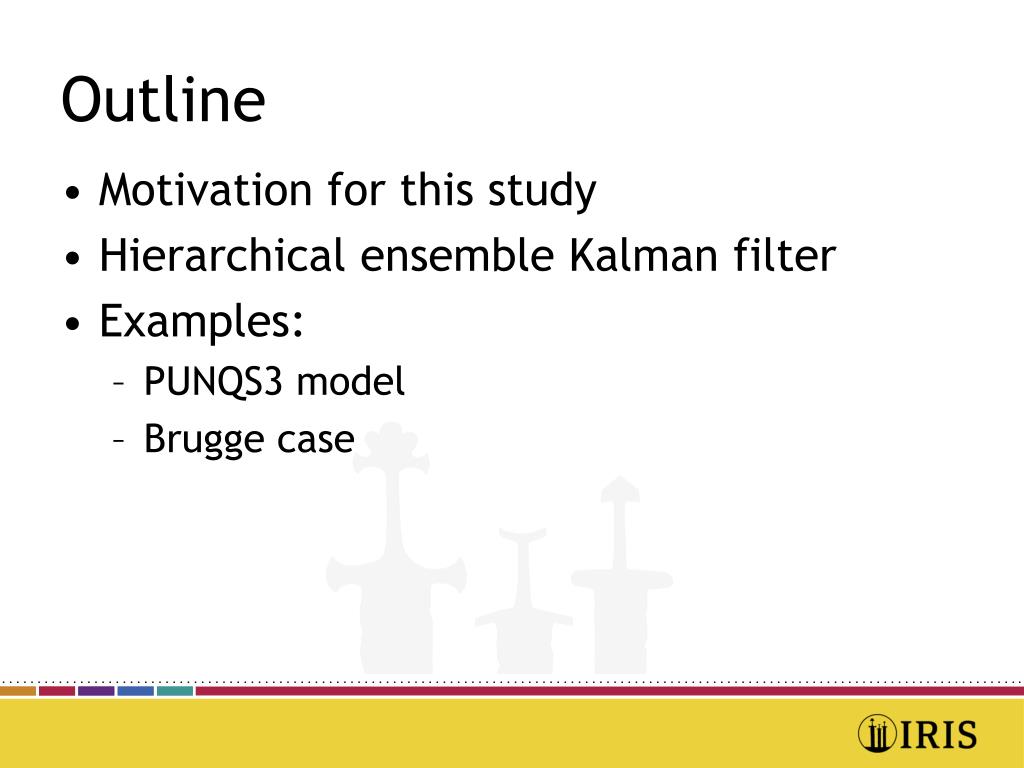 Outline

• Motivation for this study
• Hierarchical ensemble Kalman filter
• Examples:
  – PUNQS3 model
  – Brugge case

IRIS